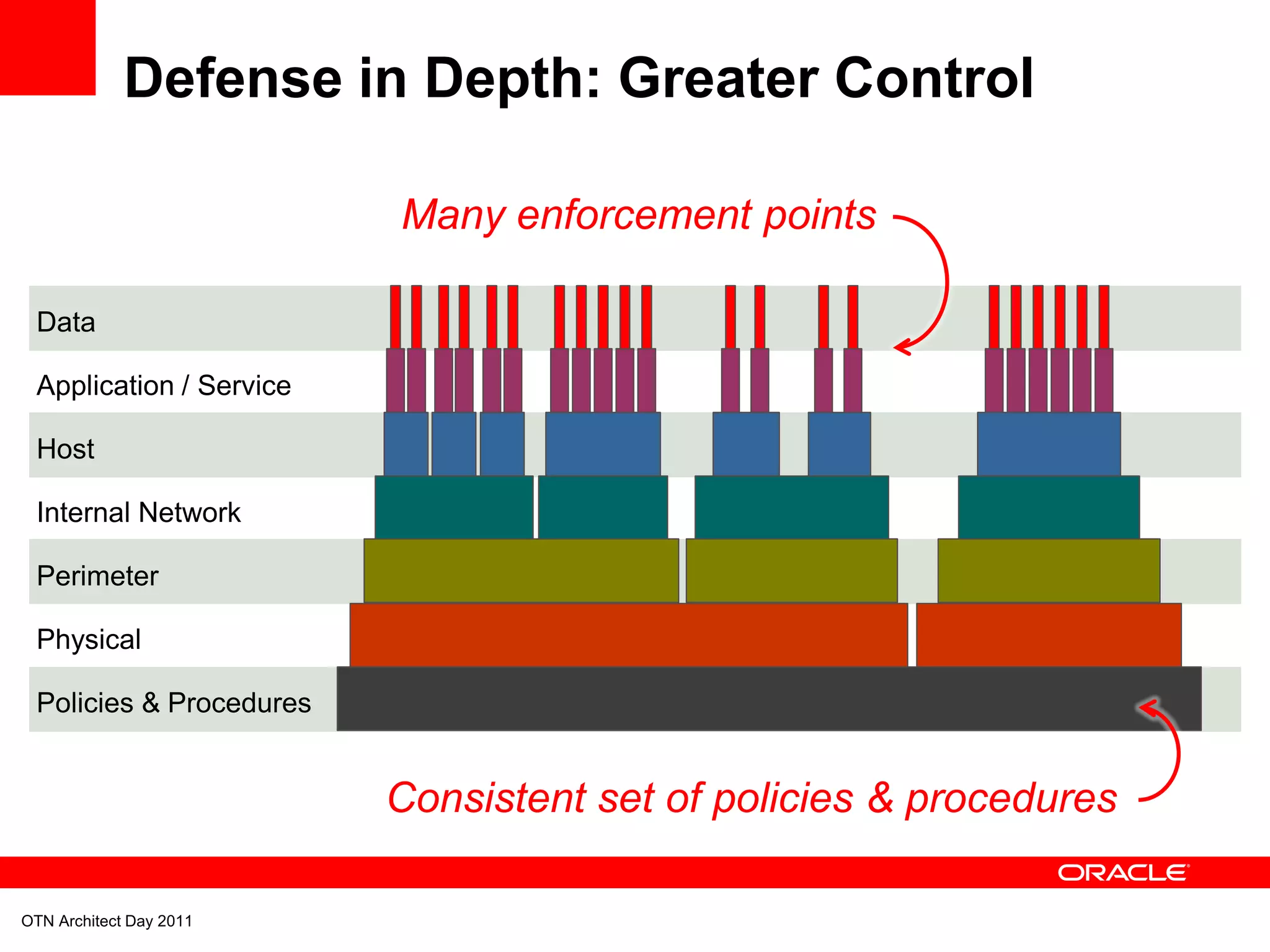 Defense in Depth: Greater Control

Many enforcement points

Data

Application / Service

Host

Internal Network

Perimeter

Physical

Policies & Procedures

Consistent set of policies & procedures

ORACLE

OTN Architect Day 2011